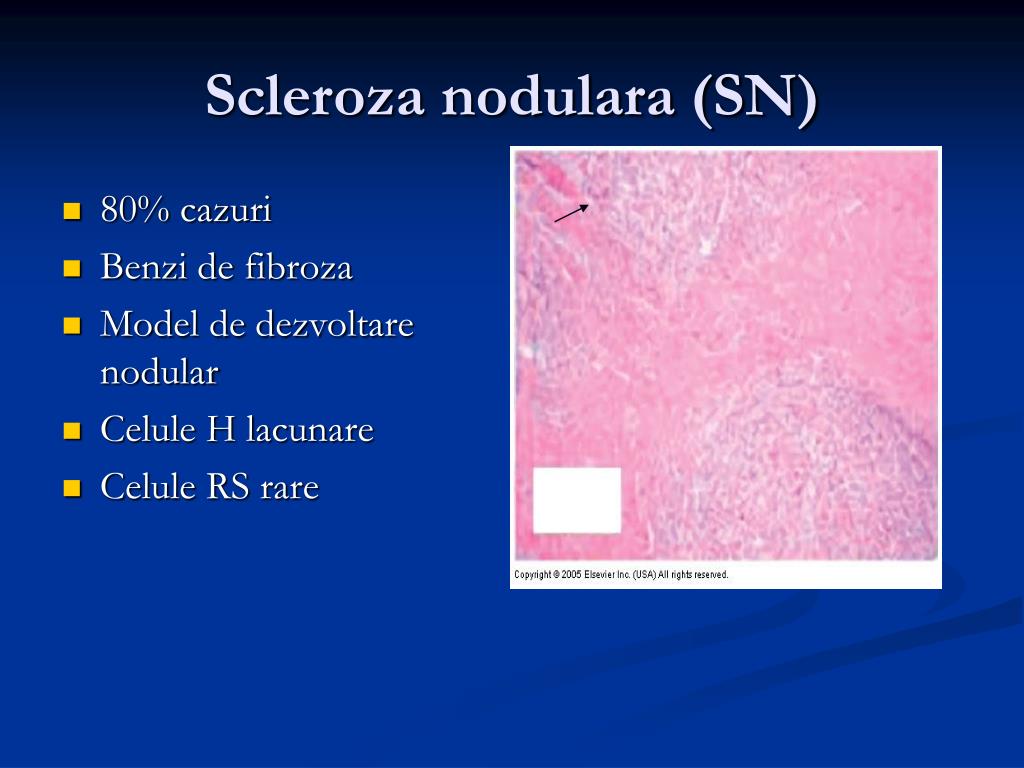 Scleroza nodulara (SN)

- 80% cazuri
- Benzi de fibroza
- Model de dezvoltare nodular
- Celule H lacunare
- Celule RS rare

Copyright © 2005 Elsevier Inc. (USA) All rights reserved.